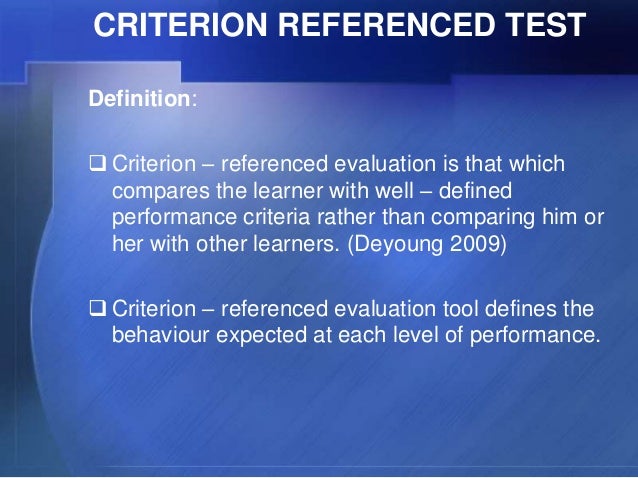 CRITERION REFERENCED TEST

Definition:

❑ Criterion – referenced evaluation is that which compares the learner with well – defined performance criteria rather than comparing him or her with other learners. (Deyoung 2009)

❑ Criterion – referenced evaluation tool defines the behaviour expected at each level of performance.